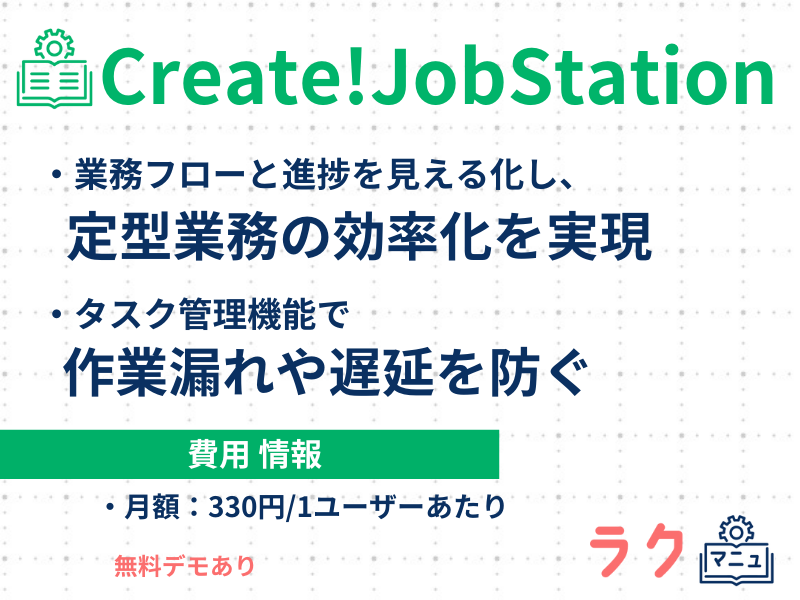 Create!JobStation

・業務フローと進捗を見える化し、
定型業務の効率化を実現

・タスク管理機能で
作業漏れや遅延を防ぐ

費用 情報

・月額：330円/1ユーザーあたり

無料デモあり

ラク マニュ